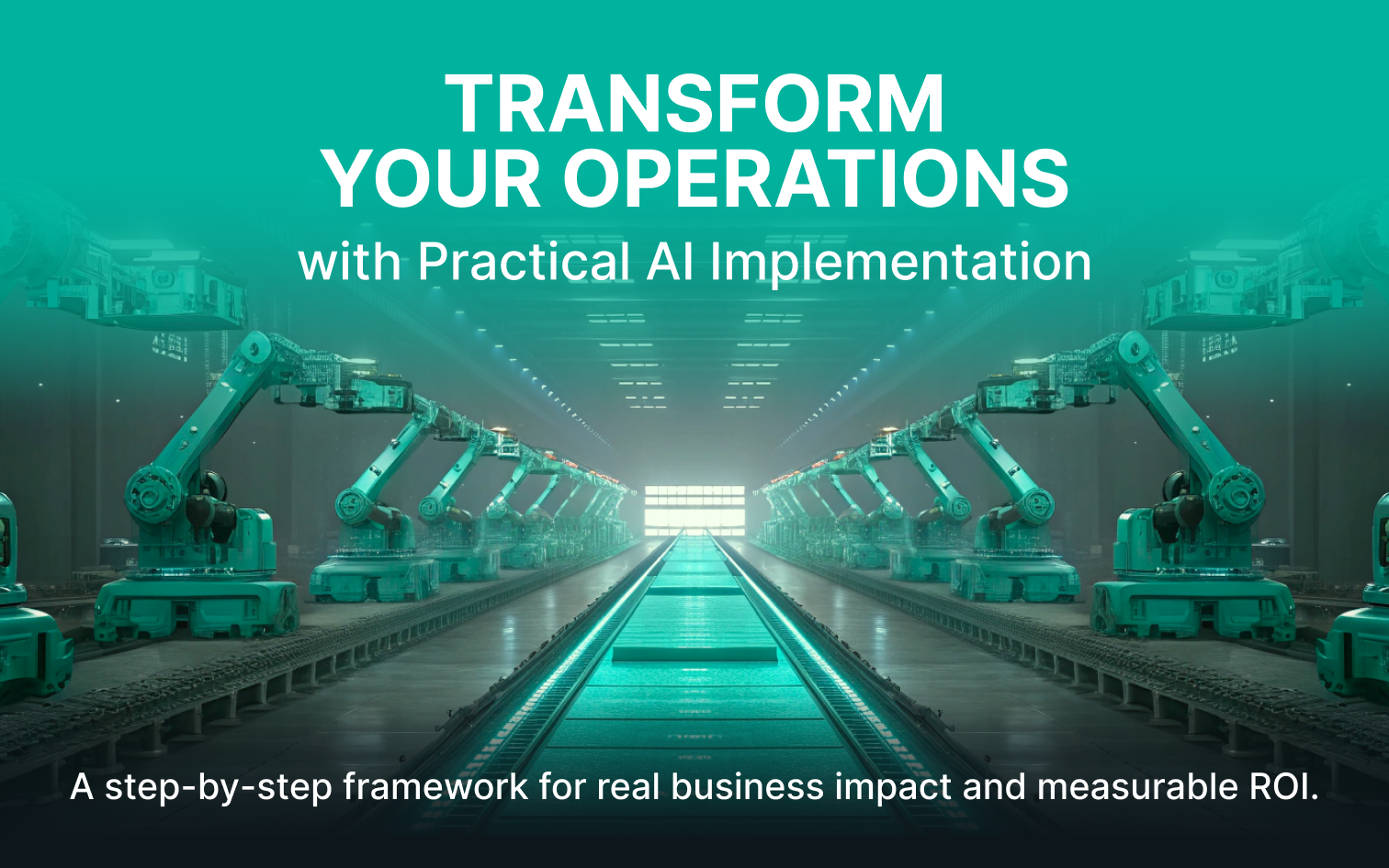 TRANSFORM
YOUR OPERATIONS
with Practical AI Implementation

A step-by-step framework for real business impact and measurable ROI.